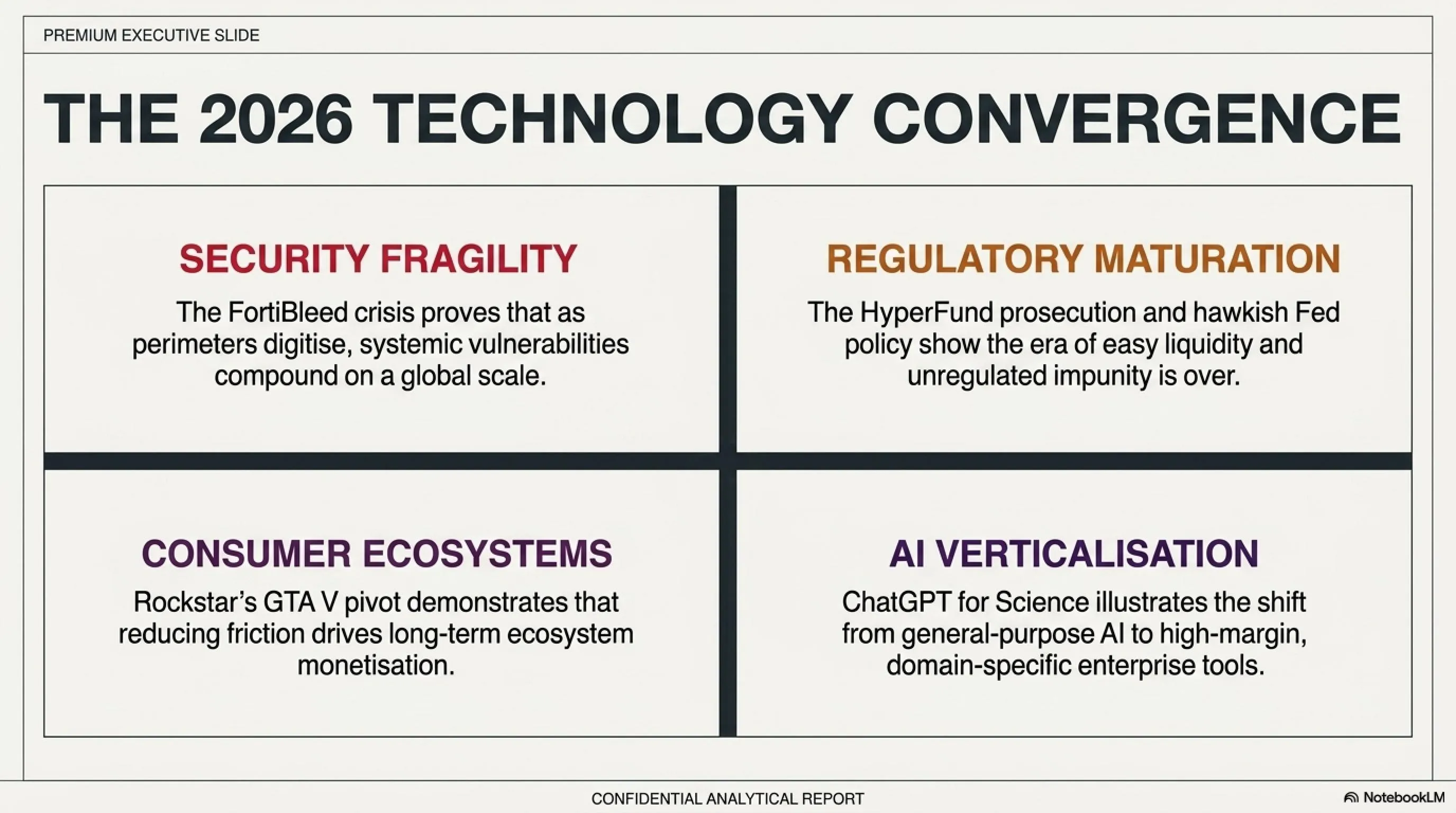 PREMIUM EXECUTIVE SLIDE

THE 2026 TECHNOLOGY CONVERGENCE

SECURITY FRAGILITY

The FortiBleed crisis proves that as perimeters digitise, systemic vulnerabilities compound on a global scale.

REGULATORY MATURATION

The HyperFund prosecution and hawkish Fed policy show the era of easy liquidity and unregulated impunity is over.

CONSUMER ECOSYSTEMS

Rockstar's GTA V pivot demonstrates that reducing friction drives long-term ecosystem monetisation.

AI VERTICALISATION

ChatGPT for Science illustrates the shift from general-purpose AI to high-margin, domain-specific enterprise tools.

CONFIDENTIAL ANALYTICAL REPORT

NotebookLM